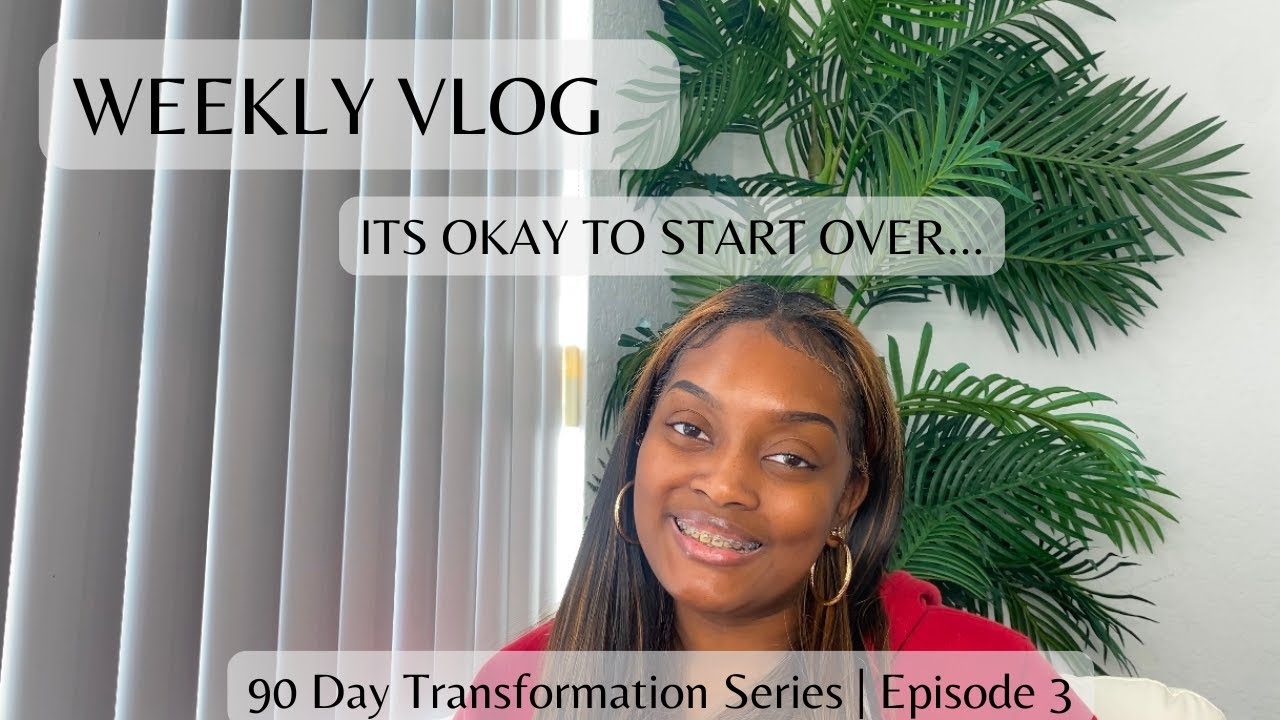 WEEKLY VLOG

ITS OKAY TO START OVER...

90 Day Transformation Series | Episode 3